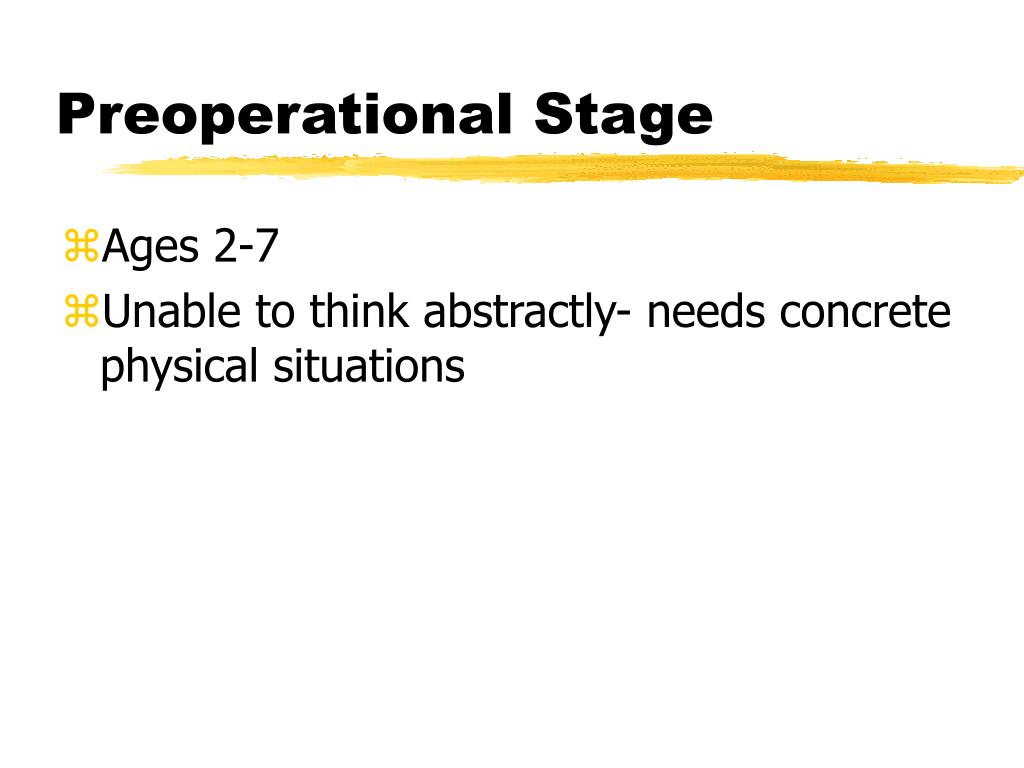 Preoperational Stage

⌘Ages 2-7

⌘Unable to think abstractly- needs concrete physical situations